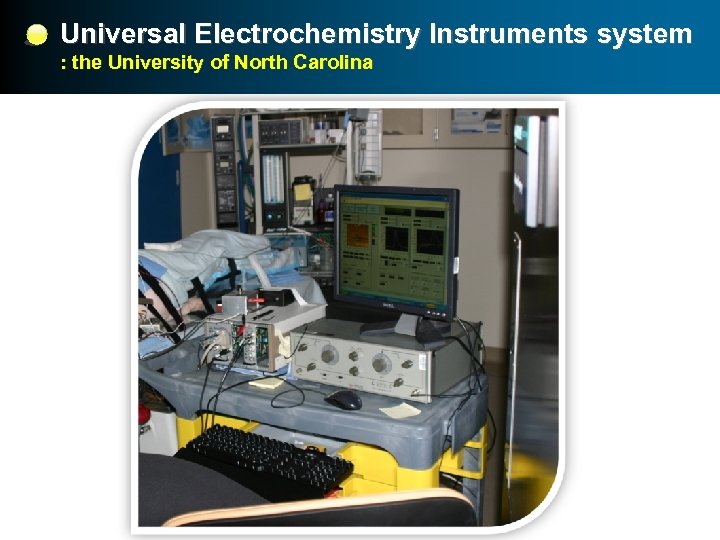 Universal Electrochemistry Instruments system
: the University of North Carolina